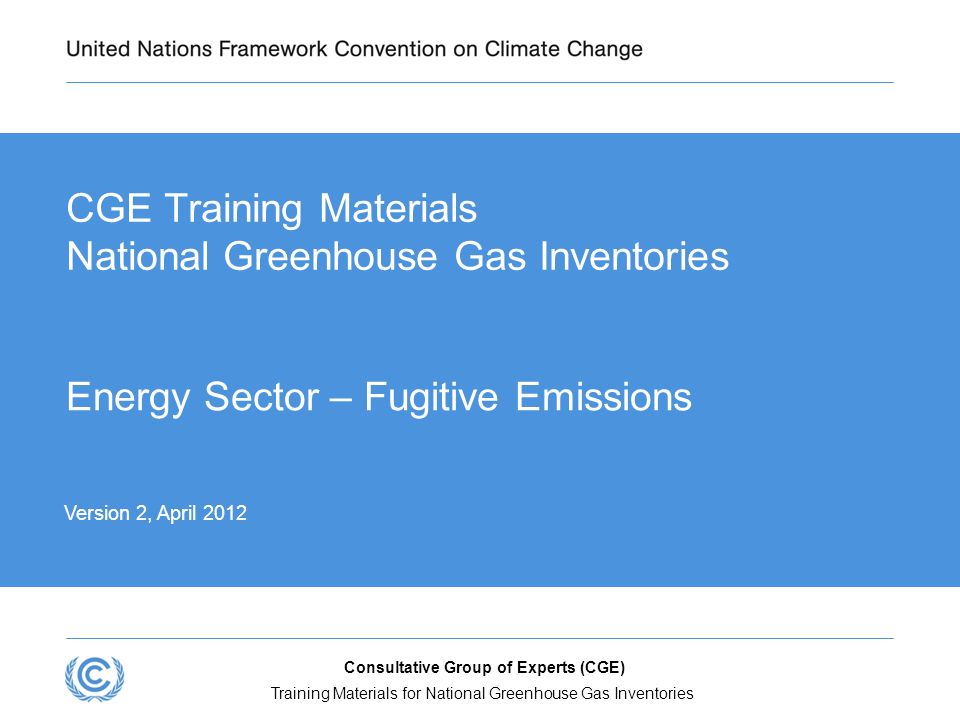 United Nations Framework Convention on Climate Change

CGE Training Materials
National Greenhouse Gas Inventories

Energy Sector – Fugitive Emissions

Version 2, April 2012

Consultative Group of Experts (CGE)

Training Materials for National Greenhouse Gas Inventories